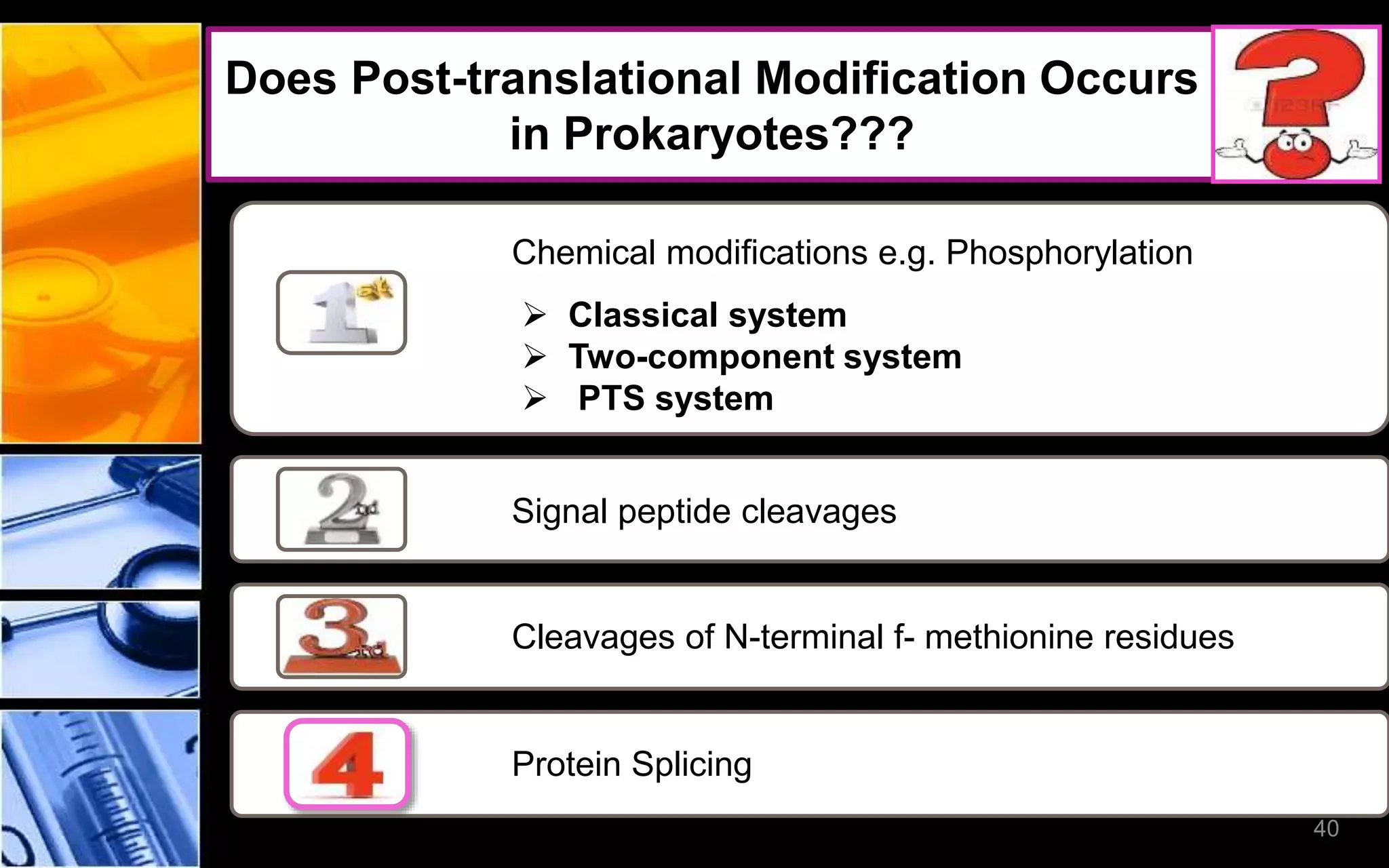 Does Post-translational Modification Occurs in Prokaryotes???

1st

Chemical modifications e.g. Phosphorylation

➢ Classical system
➢ Two-component system
➢ PTS system

2nd

Signal peptide cleavages

3rd

Cleavages of N-terminal f- methionine residues

4

Protein Splicing

40